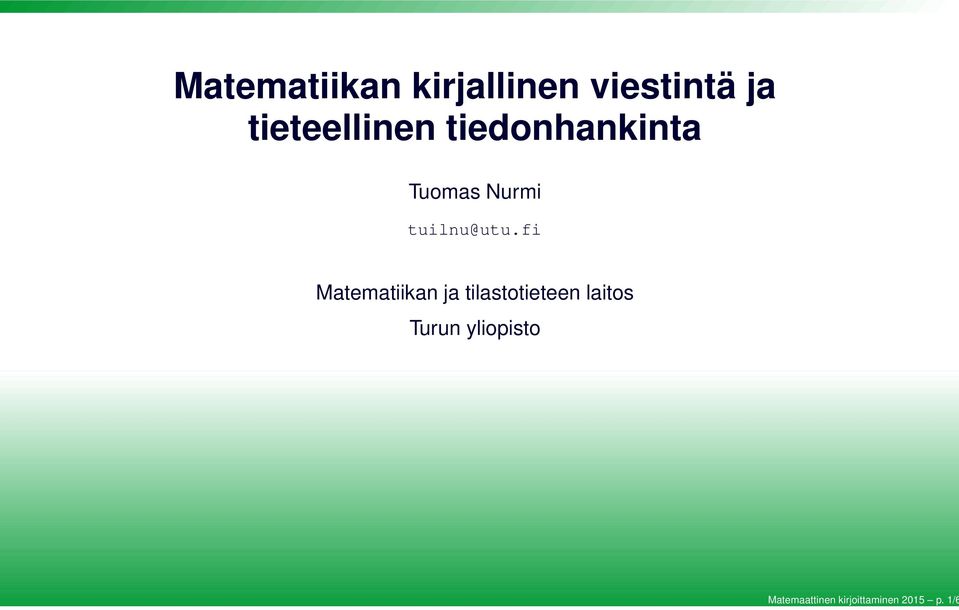 Matematiikan kirjallinen viestintä ja tieteellinen tiedonhankinta

Tuomas Nurmi

tuilnu@utu.fi

Matematiikan ja tilastotieteen laitos

Turun yliopisto

Matemaattinen kirjoittaminen 2015 – p. 1/6